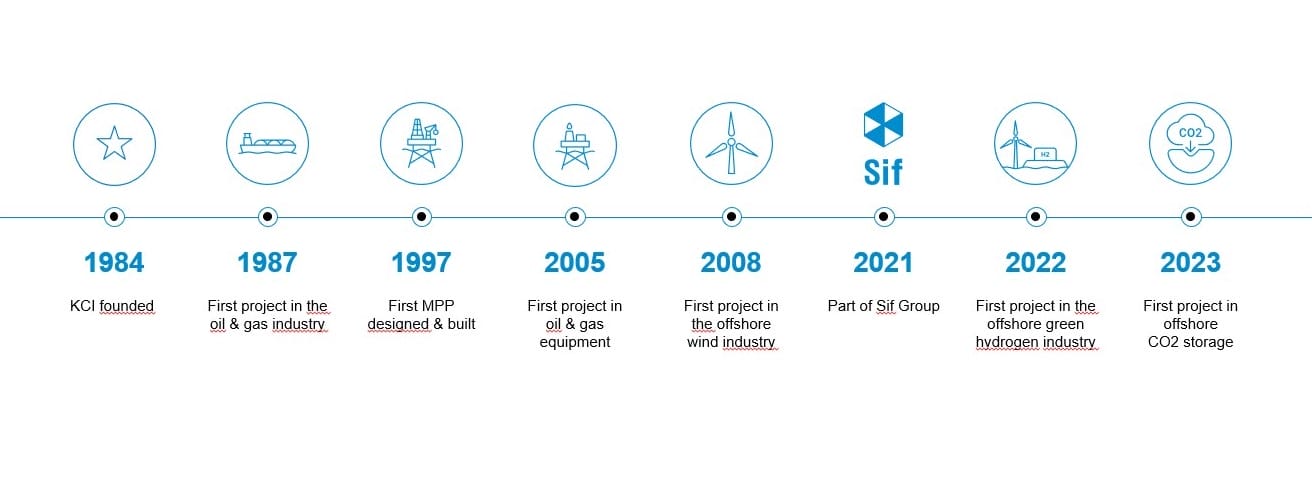 Sif

H2

CO2

1984
KCI founded

1987
First project in the oil & gas industry

1997
First MPP designed & built

2005
First project in oil & gas equipment

2008
First project in the offshore wind industry

2021
Part of Sif Group

2022
First project in the offshore green hydrogen industry

2023
First project in offshore CO2 storage